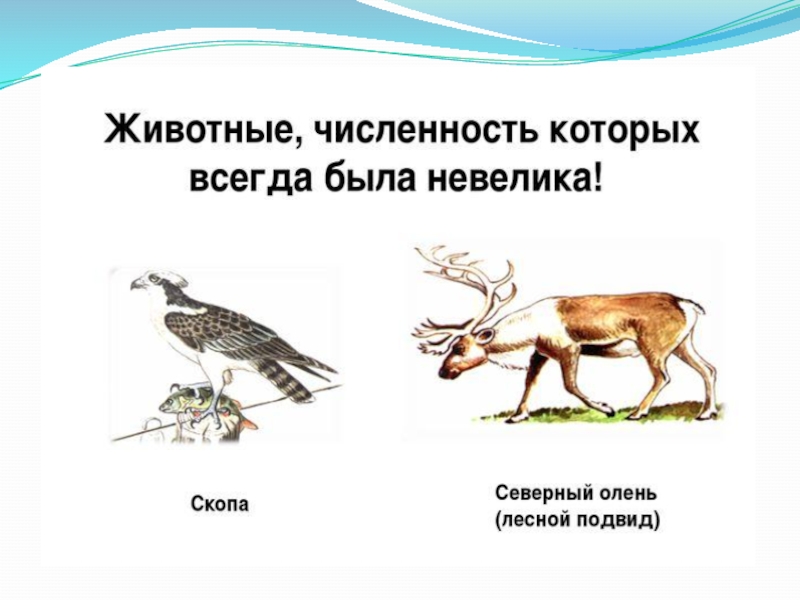 Животные, численность которых всегда была невелика!

Скопа

Северный олень (лесной подвид)